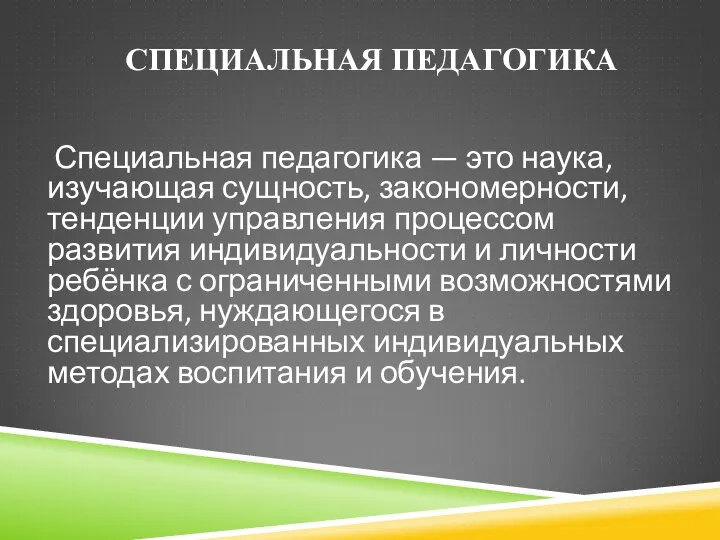 СПЕЦИАЛЬНАЯ ПЕДАГОГИКА

Специальная педагогика — это наука, изучающая сущность, закономерности, тенденции управления процессом развития индивидуальности и личности ребёнка с ограниченными возможностями здоровья, нуждающегося в специализированных индивидуальных методах воспитания и обучения.